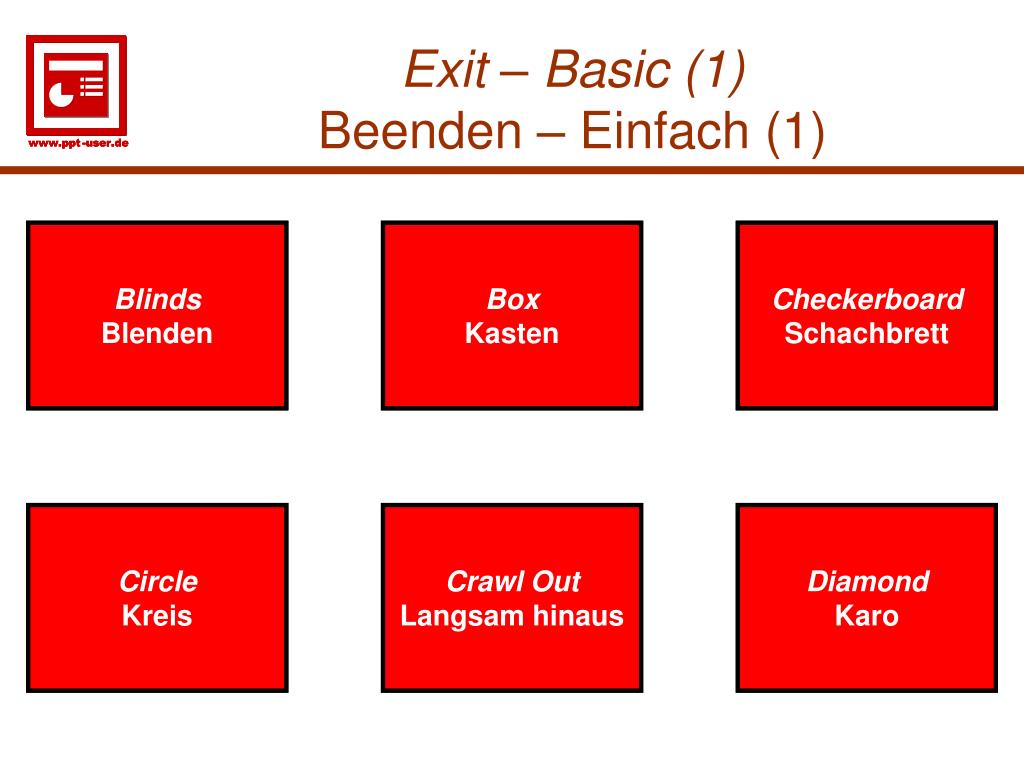 www.ppt-user.de

Exit – Basic (1)
Beenden – Einfach (1)

Blinds
Blenden

Box
Kasten

Checkerboard
Schachbrett

Circle
Kreis

Crawl Out
Langsam hinaus

Diamond
Karo